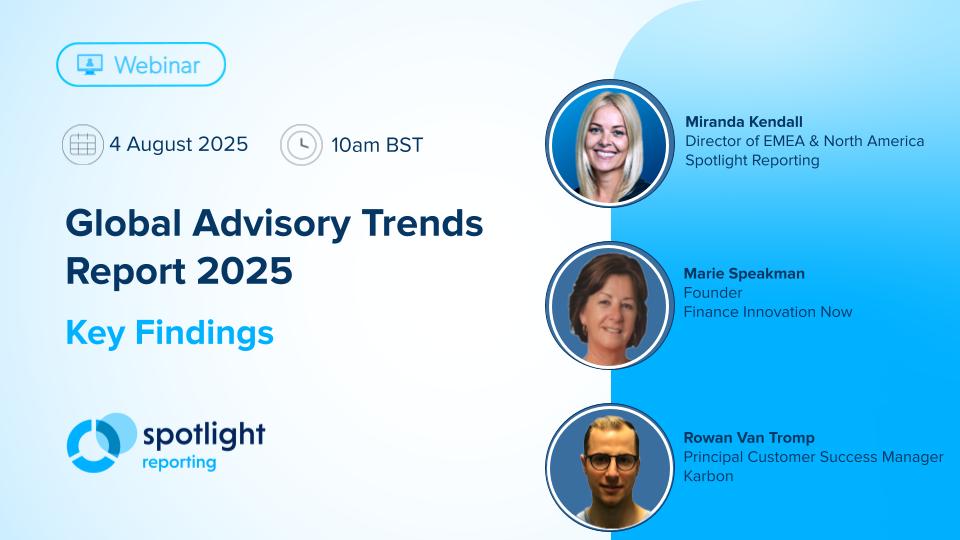 Webinar

4 August 2025

10am BST

Global Advisory Trends Report 2025

Key Findings

spotlight reporting

Miranda Kendall
Director of EMEA & North America
Spotlight Reporting

Marie Speakman
Founder
Finance Innovation Now

Rowan Van Tromp
Principal Customer Success Manager
Karbon